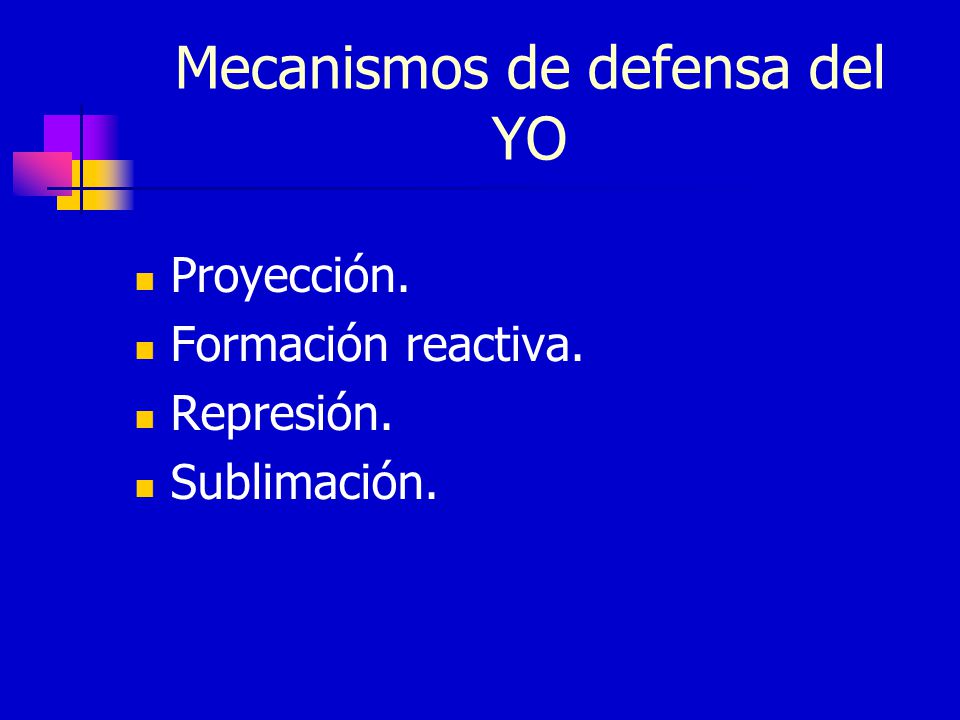 Mecanismos de defensa del YO

- Proyección.
- Formación reactiva.
- Represión.
- Sublimación.